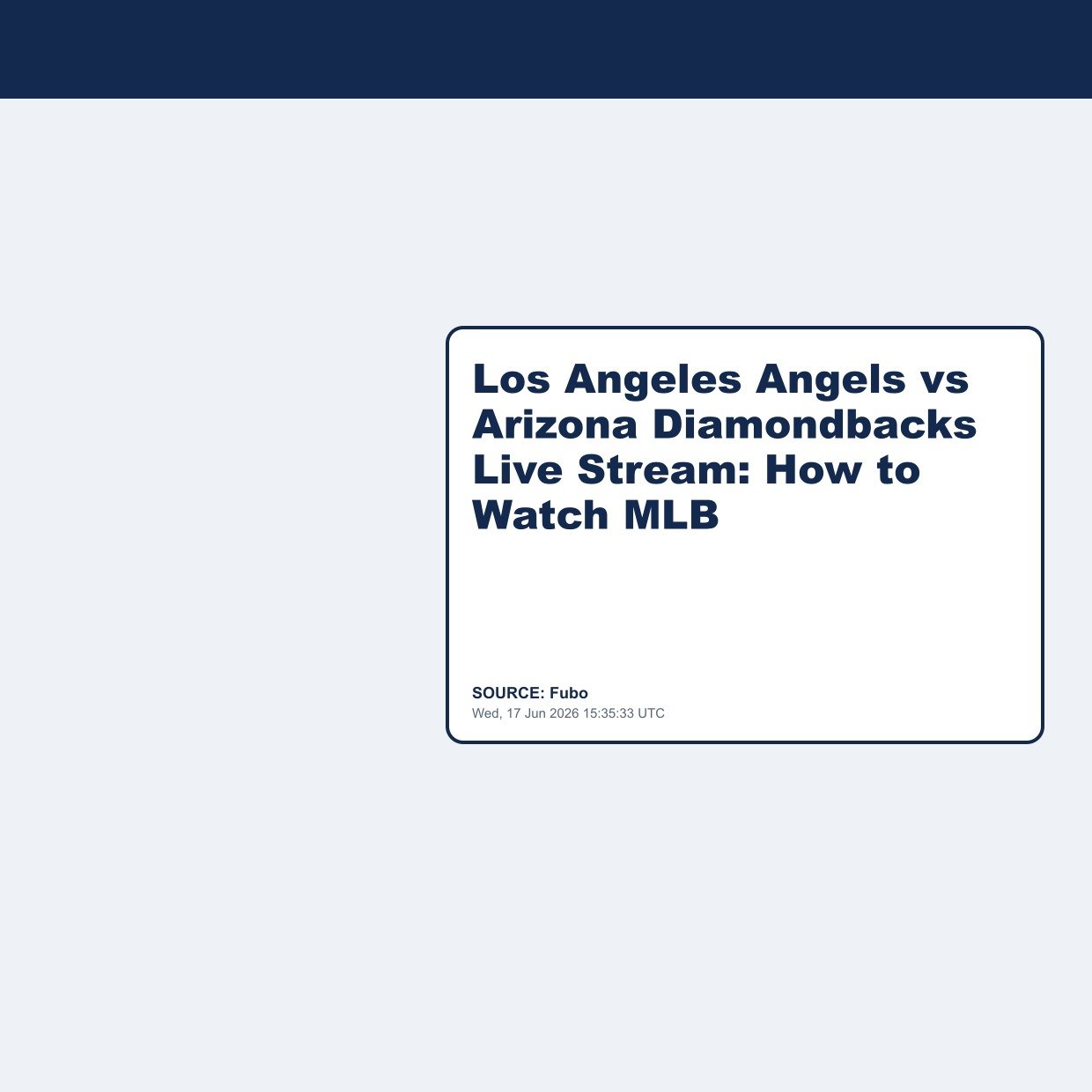 Los Angeles Angels vs Arizona Diamondbacks Live Stream: How to Watch MLB

SOURCE: Fubo
Wed, 17 Jun 2026 15:35:33 UTC